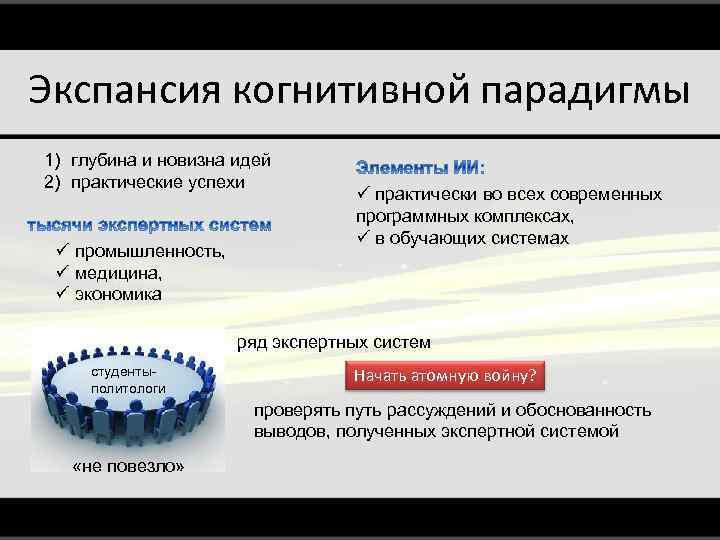 Экспансия когнитивной парадигмы

1) глубина и новизна идей
2) практические успехи

тысячи экспертных систем

✓ промышленность,
✓ медицина,
✓ экономика

Элементы ИИ:

✓ практически во всех современных программных комплексах,
✓ в обучающих системах

студенты-политологи

«не повезло»

ряд экспертных систем

Начать атомную войну?

проверять путь рассуждений и обоснованность выводов, полученных экспертной системой